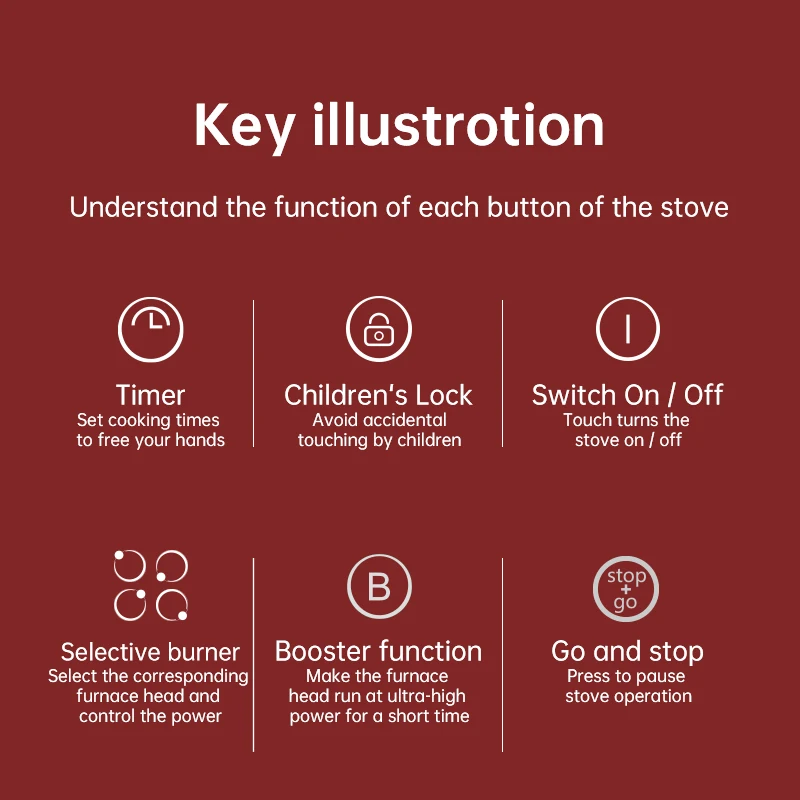 Key illustrotion

Understand the function of each button of the stove

Timer
Set cooking times to free your hands

Children's Lock
Avoid accidental touching by children

Switch On / Off
Touch turns the stove on / off

Selective burner
Select the corresponding furnace head and control the power

B

Booster function
Make the furnace head run at ultra-high power for a short time

stop
+
go

Go and stop
Press to pause stove operation